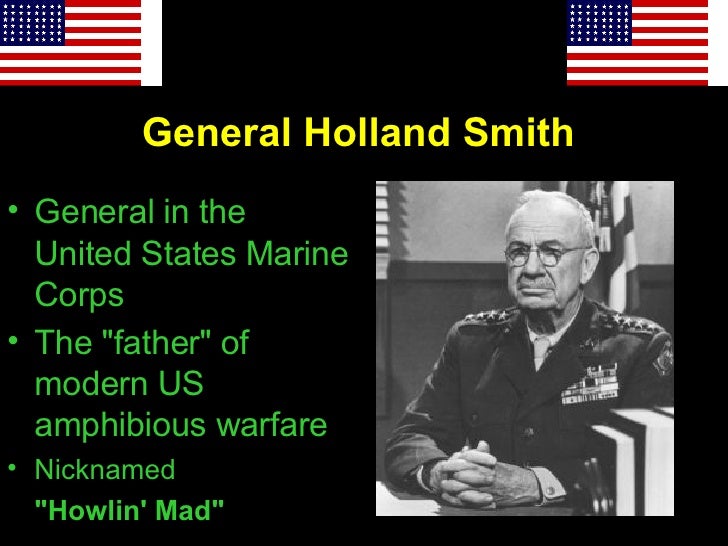 General Holland Smith

• General in the United States Marine Corps
• The "father" of modern US amphibious warfare
• Nicknamed "Howlin' Mad"